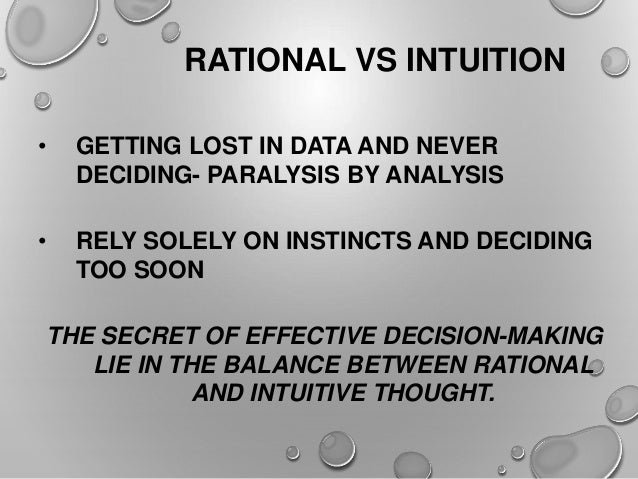 RATIONAL VS INTUITION

• GETTING LOST IN DATA AND NEVER DECIDING- PARALYSIS BY ANALYSIS

• RELY SOLELY ON INSTINCTS AND DECIDING TOO SOON

THE SECRET OF EFFECTIVE DECISION-MAKING LIE IN THE BALANCE BETWEEN RATIONAL AND INTUITIVE THOUGHT.